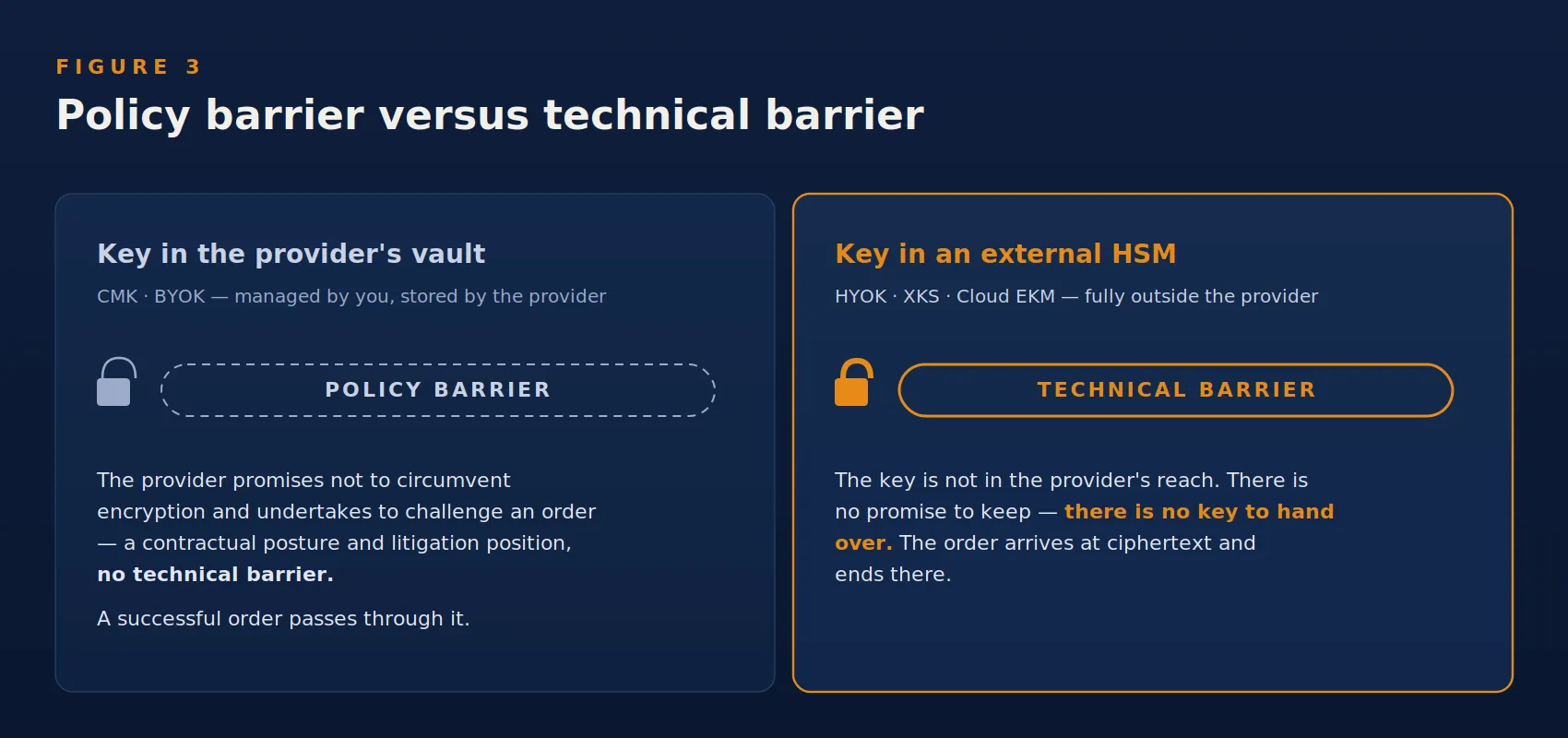 FIGURE 3

Policy barrier versus technical barrier

Key in the provider's vault

CMK · BYOK — managed by you, stored by the provider

POLICY BARRIER

The provider promises not to circumvent encryption and undertakes to challenge an order — a contractual posture and litigation position, no technical barrier.

A successful order passes through it.

Key in an external HSM

HYOK · XKS · Cloud EKM — fully outside the provider

TECHNICAL BARRIER

The key is not in the provider's reach. There is no promise to keep — there is no key to hand over. The order arrives at ciphertext and ends there.